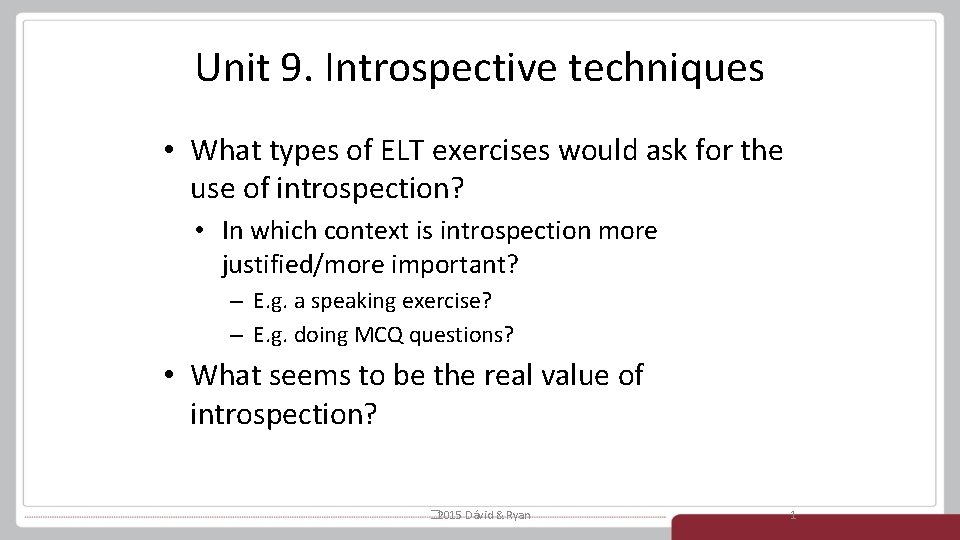 Unit 9. Introspective techniques

• What types of ELT exercises would ask for the use of introspection?

• In which context is introspection more justified/more important?

– E.g. a speaking exercise?

– E.g. doing MCQ questions?

• What seems to be the real value of introspection?

2015 Dávid & Ryan

1